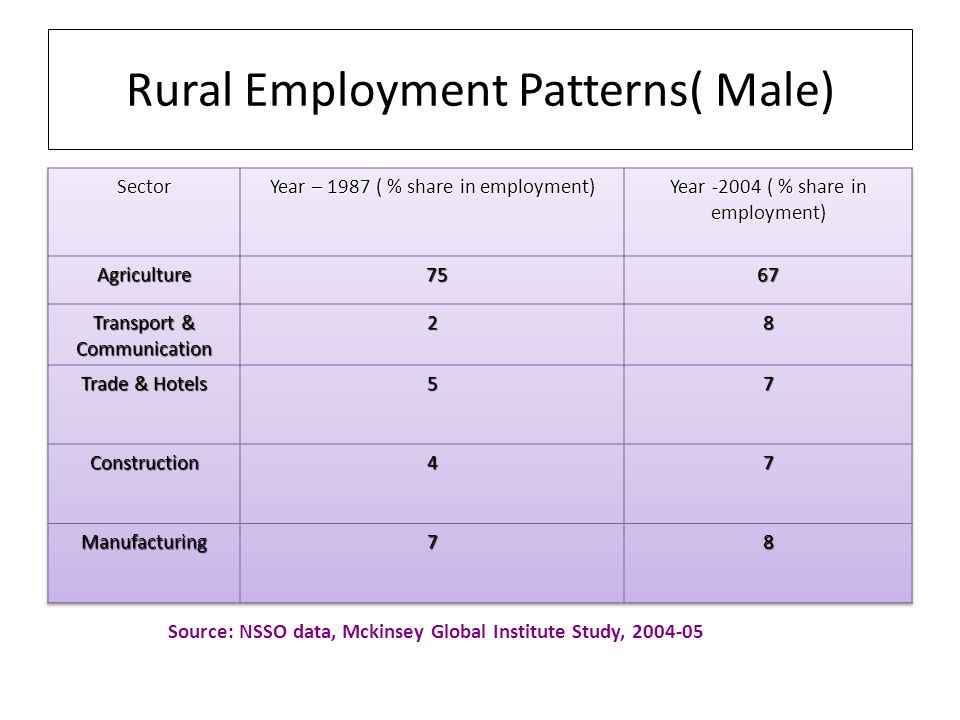 Rural Employment Patterns( Male)

| Sector | Year – 1987 ( % share in employment) | Year -2004 ( % share in employment) |
|---|---|---|
| Agriculture | 75 | 67 |
| Transport & Communication | 2 | 8 |
| Trade & Hotels | 5 | 7 |
| Construction | 4 | 7 |
| Manufacturing | 7 | 8 |

Source: NSSO data, Mckinsey Global Institute Study, 2004-05